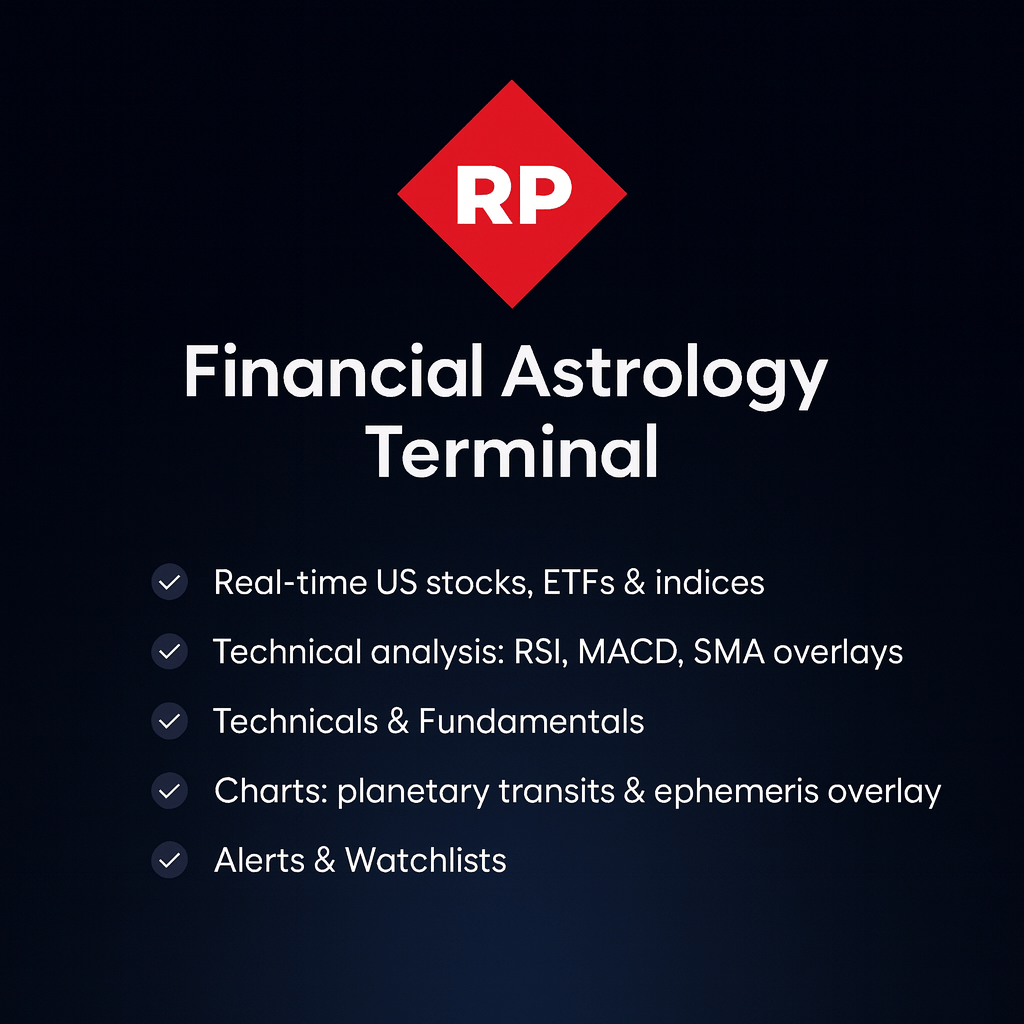 RP

Financial Astrology Terminal

Real-time US stocks, ETFs & indices

Technical analysis: RSI, MACD, SMA overlays

Technicals & Fundamentals

Charts: planetary transits & ephemeris overlay

Alerts & Watchlists